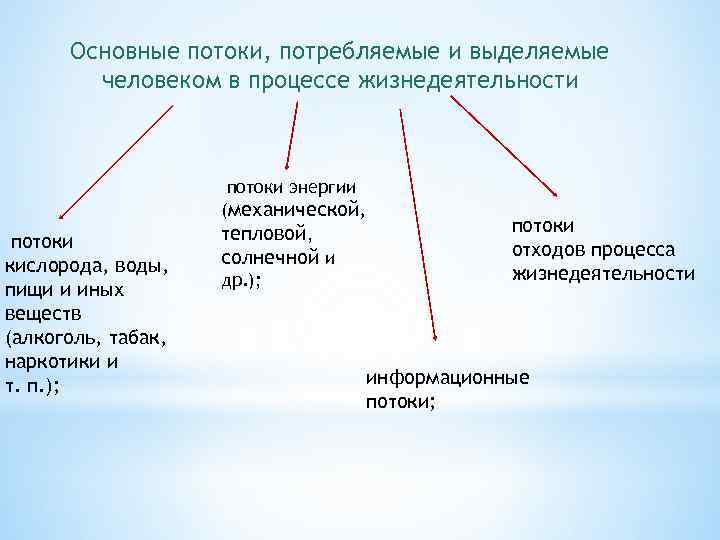 Основные потоки, потребляемые и выделяемые человеком в процессе жизнедеятельности

потоки кислорода, воды, пищи и иных веществ (алкоголь, табак, наркотики и т. п.);

потоки энергии (механической, тепловой, солнечной и др.);

информационные потоки;

потоки отходов процесса жизнедеятельности